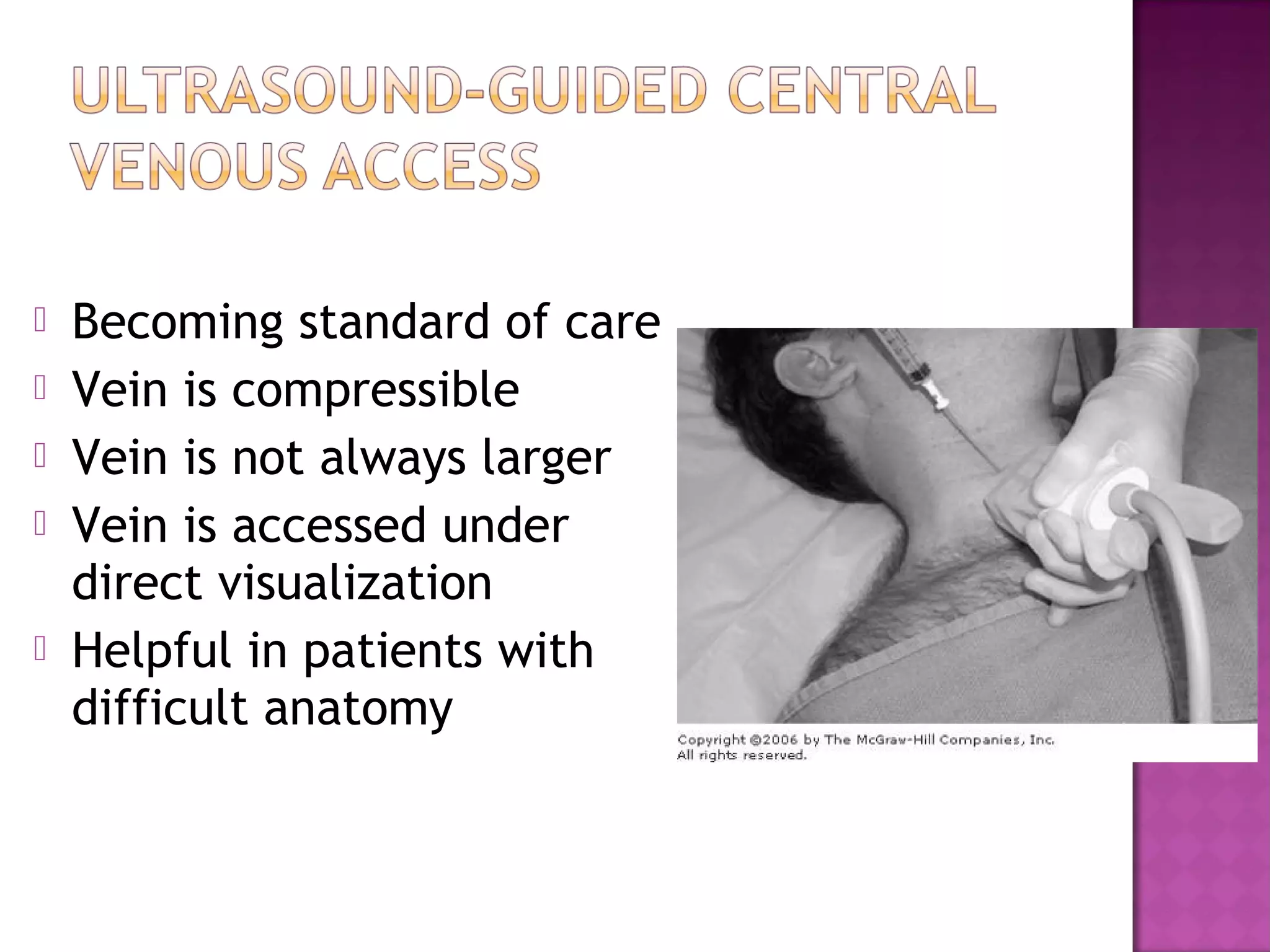 ULTRASOUND-GUIDED CENTRAL VENOUS ACCESS

Becoming standard of care
Vein is compressible
Vein is not always larger
Vein is accessed under direct visualization
Helpful in patients with difficult anatomy

Copyright ©2006 by The McGraw-Hill Companies, Inc.
All rights reserved.